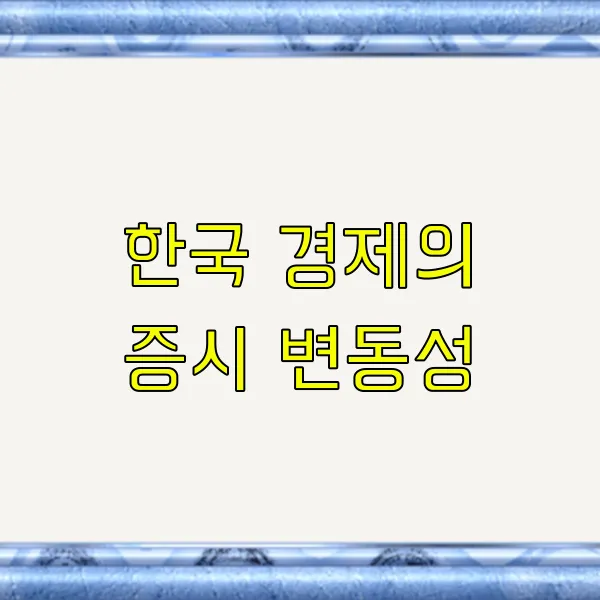 한국 경제의
증시 변동성